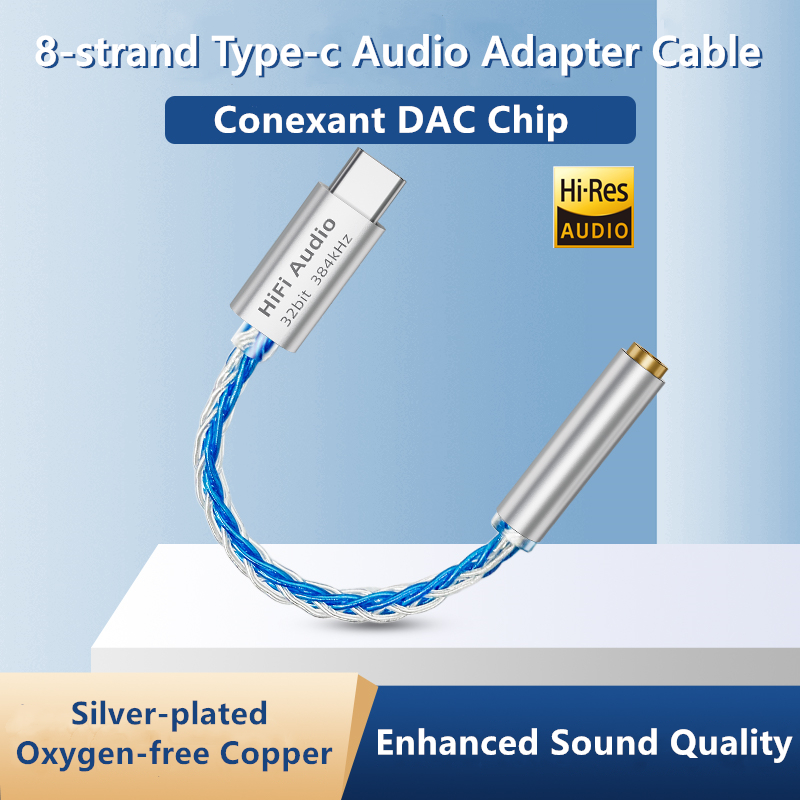 8-strand Type-c Audio Adapter Cable

Conexant DAC Chip

Hi-Res
AUDIO

HiFi Audio
32bit 384kHz

Silver-plated
Oxygen-free Copper

Enhanced Sound Quality